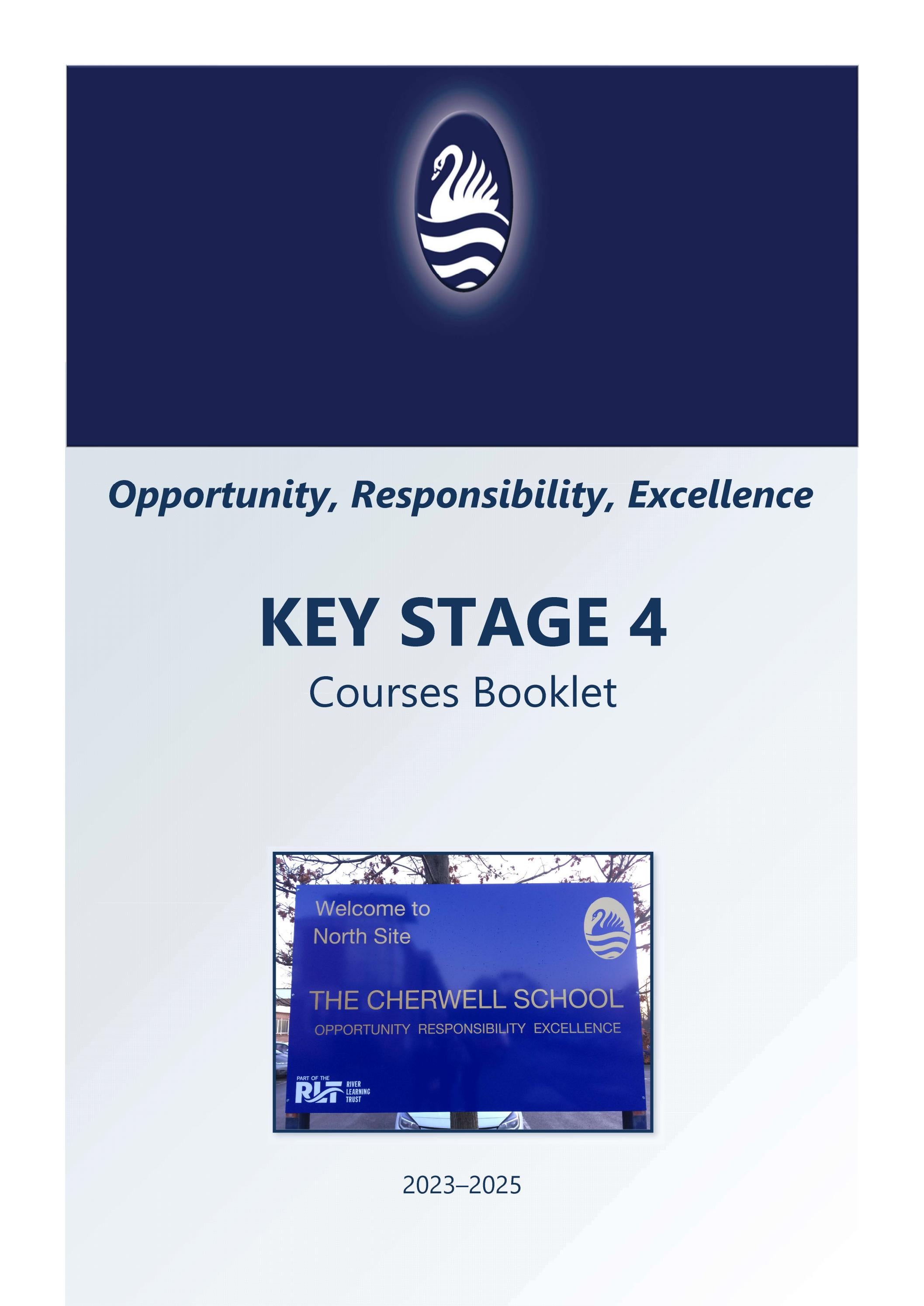 Opportunity, Responsibility, Excellence

KEY STAGE 4

Courses Booklet

Welcome to
North Site

THE CHERWELL SCHOOL

OPPORTUNITY RESPONSIBILITY EXCELLENCE

PART OF THE
RLT RIVER LEARNING TRUST

2023–2025